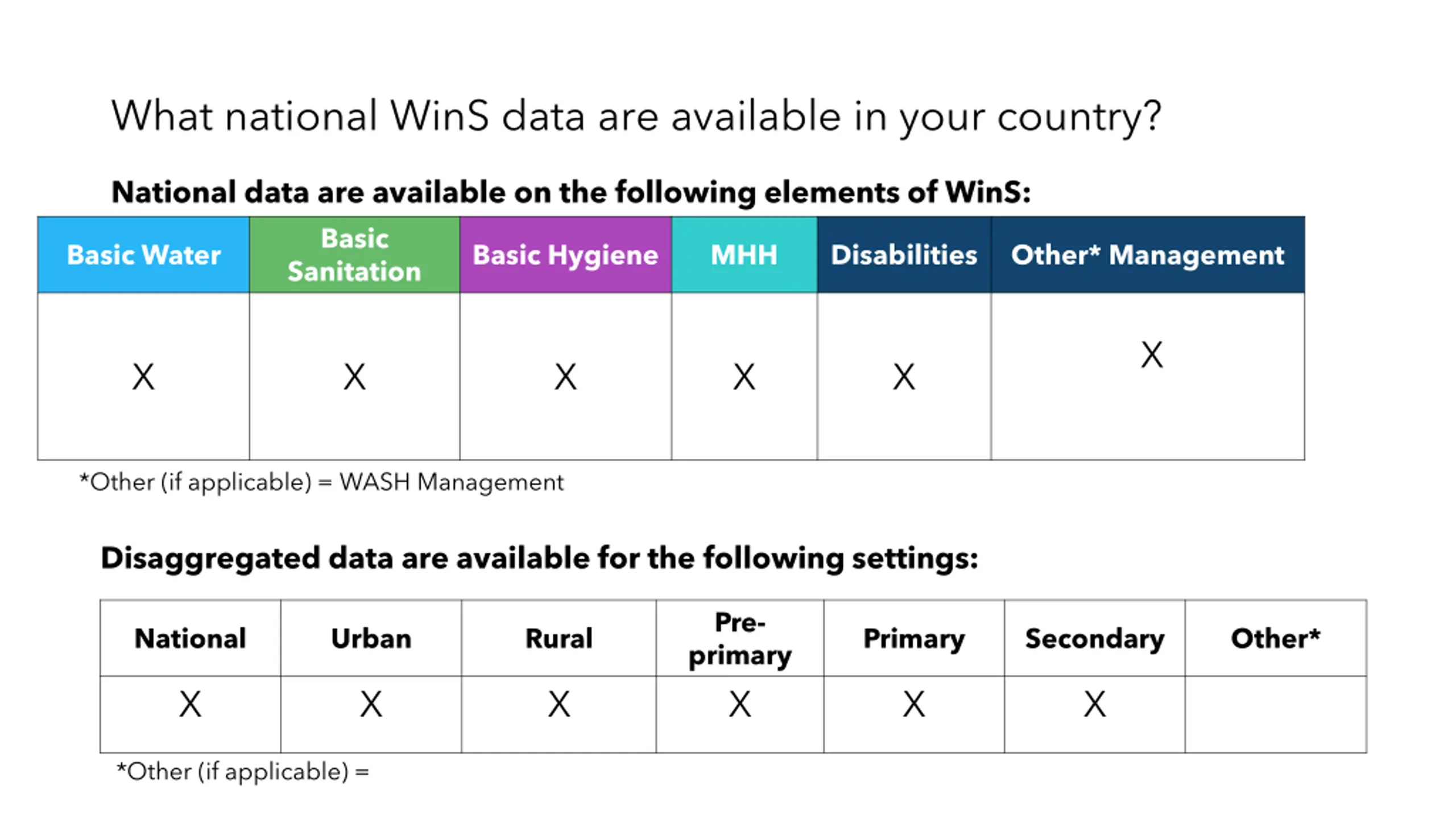 What national WinS data are available in your country?

National data are available on the following elements of WinS:

| Basic Water | Basic Sanitation | Basic Hygiene | MHH | Disabilities | Other* Management |
|---|---|---|---|---|---|
| X | X | X | X | X | X |

*Other (if applicable) = WASH Management

Disaggregated data are available for the following settings:

| National | Urban | Rural | Pre-primary | Primary | Secondary | Other* |
|---|---|---|---|---|---|---|
| X | X | X | X | X | X | |

*Other (if applicable) =